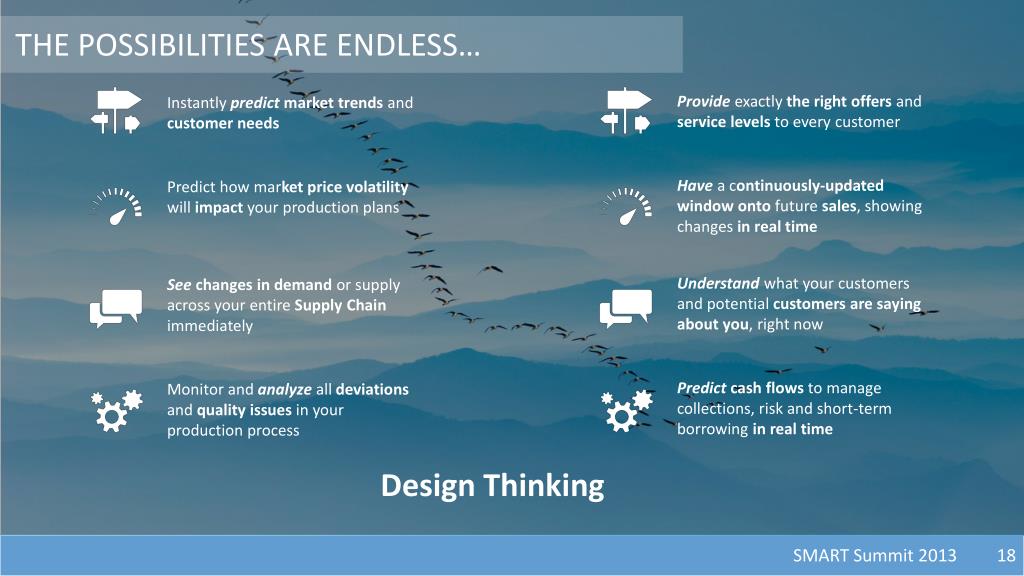 THE POSSIBILITIES ARE ENDLESS…

Instantly predict market trends and customer needs

Predict how market price volatility will impact your production plans

See changes in demand or supply across your entire Supply Chain immediately

Monitor and analyze all deviations and quality issues in your production process

Provide exactly the right offers and service levels to every customer

Have a continuously-updated window onto future sales, showing changes in real time

Understand what your customers and potential customers are saying about you, right now

Predict cash flows to manage collections, risk and short-term borrowing in real time

Design Thinking

SMART Summit 2013 18